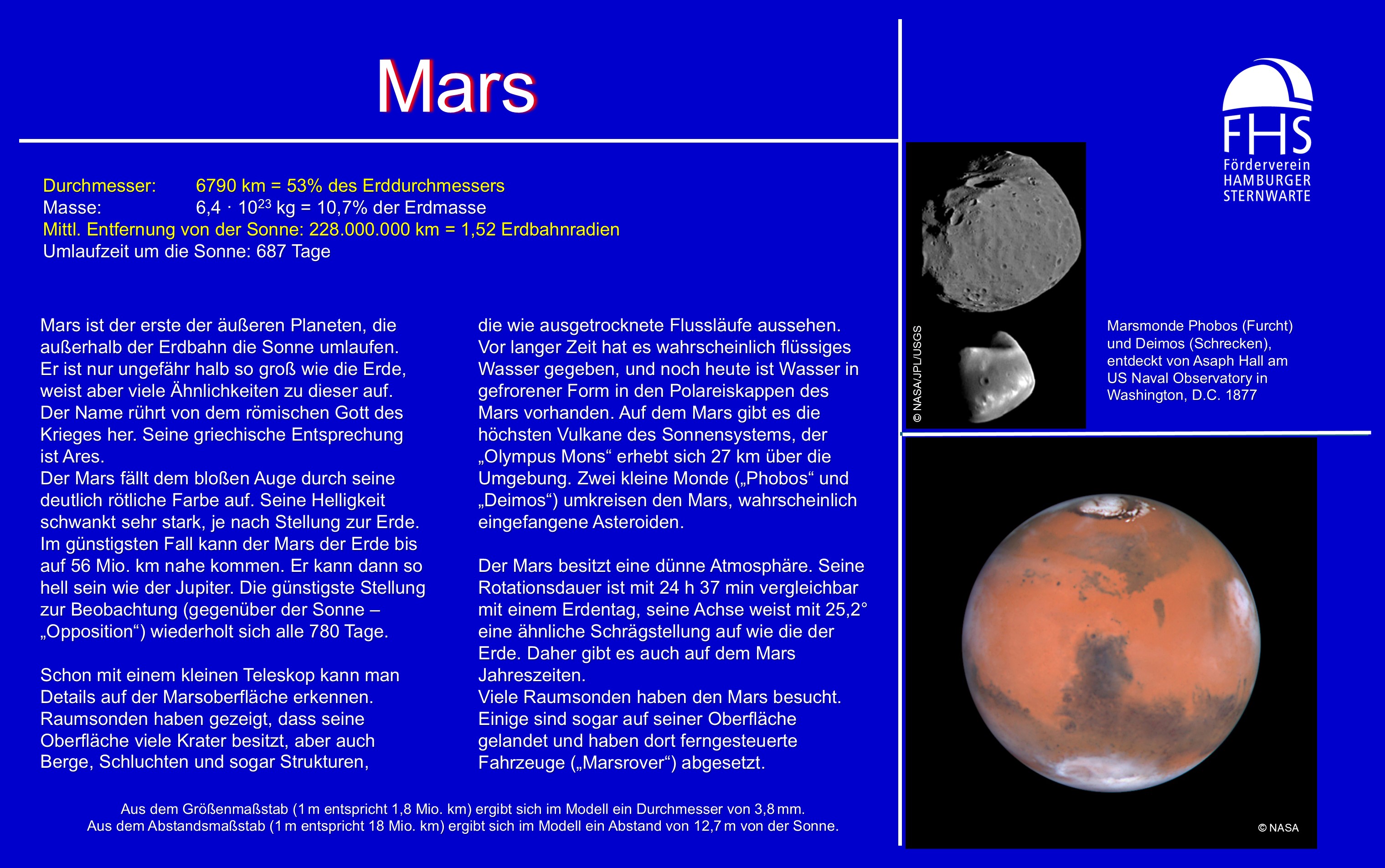 Mars

Durchmesser: 6790 km = 53% des Erddurchmessers
Masse: 6,4 · $10^{23}$ kg = 10,7% der Erdmasse
Mittl. Entfernung von der Sonne: 228.000.000 km = 1,52 Erdbahnradien
Umlaufzeit um die Sonne: 687 Tage

Mars ist der erste der äußeren Planeten, die außerhalb der Erdbahn die Sonne umlaufen. Er ist nur ungefähr halb so groß wie die Erde, weist aber viele Ähnlichkeiten zu dieser auf. Der Name rührt von dem römischen Gott des Krieges her. Seine griechische Entsprechung ist Ares.
Der Mars fällt dem bloßen Auge durch seine deutlich rötliche Farbe auf. Seine Helligkeit schwankt sehr stark, je nach Stellung zur Erde. Im günstigsten Fall kann der Mars der Erde bis auf 56 Mio. km nahe kommen. Er kann dann so hell sein wie der Jupiter. Die günstigste Stellung zur Beobachtung (gegenüber der Sonne – „Opposition“) wiederholt sich alle 780 Tage.

Schon mit einem kleinen Teleskop kann man Details auf der Marsoberfläche erkennen. Raumsonden haben gezeigt, dass seine Oberfläche viele Krater besitzt, aber auch Berge, Schluchten und sogar Strukturen, die wie ausgetrocknete Flussläufe aussehen. Vor langer Zeit hat es wahrscheinlich flüssiges Wasser gegeben, und noch heute ist Wasser in gefrorener Form in den Polareiskappen des Mars vorhanden. Auf dem Mars gibt es die höchsten Vulkane des Sonnensystems, der „Olympus Mons“ erhebt sich 27 km über die Umgebung. Zwei kleine Monde („Phobos“ und „Deimos“) umkreisen den Mars, wahrscheinlich eingefangene Asteroiden.

Der Mars besitzt eine dünne Atmosphäre. Seine Rotationsdauer ist mit 24 h 37 min vergleichbar mit einem Erdentag, seine Achse weist mit 25,2° eine ähnliche Schrägstellung auf wie die der Erde. Daher gibt es auch auf dem Mars Jahreszeiten.
Viele Raumsonden haben den Mars besucht. Einige sind sogar auf seiner Oberfläche gelandet und haben dort ferngesteuerte Fahrzeuge („Marsrover“) abgesetzt.

Aus dem Größenmaßstab (1 m entspricht 1,8 Mio. km) ergibt sich im Modell ein Durchmesser von 3,8 mm.
Aus dem Abstandsmaßstab (1 m entspricht 18 Mio. km) ergibt sich im Modell ein Abstand von 12,7 m von der Sonne.

FHS
Förderverein
HAMBURGER
STERNWARTE

© NASA/JPL/USGS

Marsmonde Phobos (Furcht) und Deimos (Schrecken), entdeckt von Asaph Hall am US Naval Observatory in Washington, D.C. 1877

© NASA